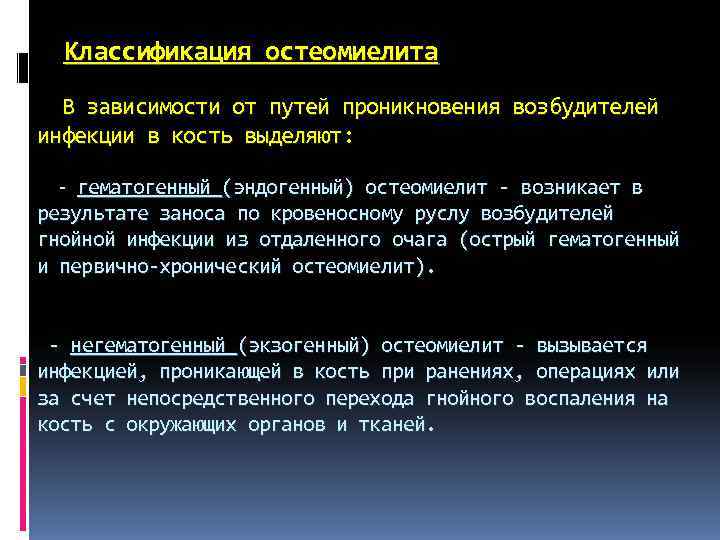 Классификация остеомиелита

В зависимости от путей проникновения возбудителей инфекции в кость выделяют:

- гематогенный (эндогенный) остеомиелит - возникает в результате заноса по кровеносному руслу возбудителей гнойной инфекции из отдаленного очага (острый гематогенный и первично-хронический остеомиелит).

- негематогенный (экзогенный) остеомиелит - вызывается инфекцией, проникающей в кость при ранениях, операциях или за счет непосредственного перехода гнойного воспаления на кость с окружающих органов и тканей.